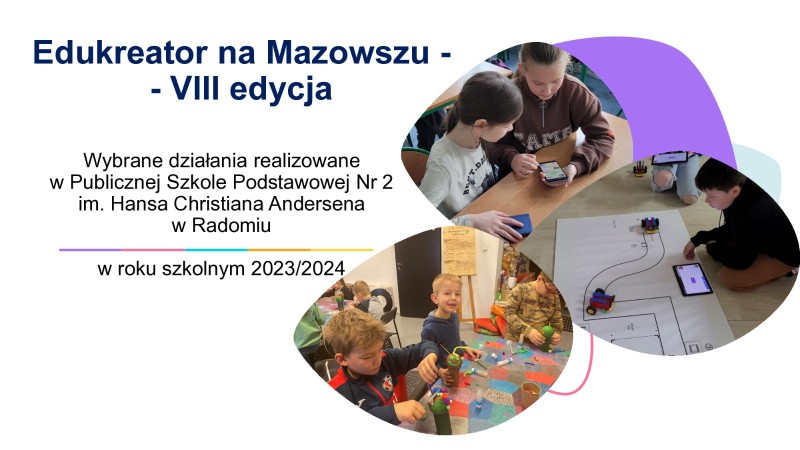 Edukreator na Mazowszu -
- VIII edycja

Wybrane działania realizowane
w Publicznej Szkole Podstawowej Nr 2
im. Hansa Christiana Andersena
w Radomiu

w roku szkolnym 2023/2024